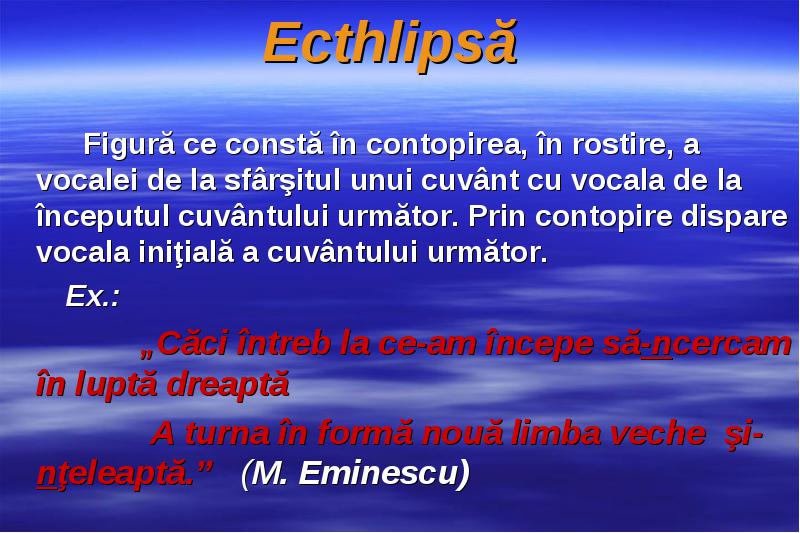 Ecthlipsă

Figură ce constă în contopirea, în rostire, a vocalei de la sfârşitul unui cuvânt cu vocala de la începutul cuvântului următor. Prin contopire dispare vocala iniţială a cuvântului următor.

Ex.:

„Căci întreb la ce-am începe să-ncercam în luptă dreaptă

A turna în formă nouă limba veche şi-nţeleaptă.” (M. Eminescu)